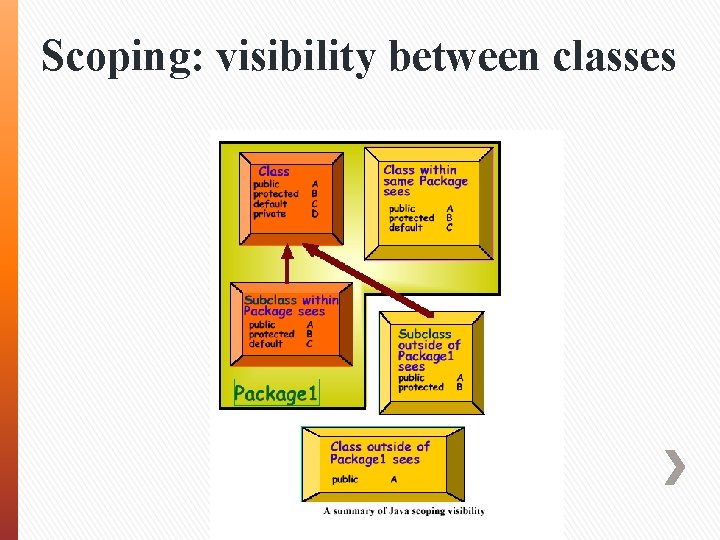 Scoping: visibility between classes

Class
public A
protected B
default C
private D

Class within same Package sees
public A
protected B
default C

Subclass within Package sees
public A
protected B
default C

Subclass outside of Package1 sees
public A
protected B

Package1

Class outside of Package1 sees
public A

A summary of Java scoping visibility